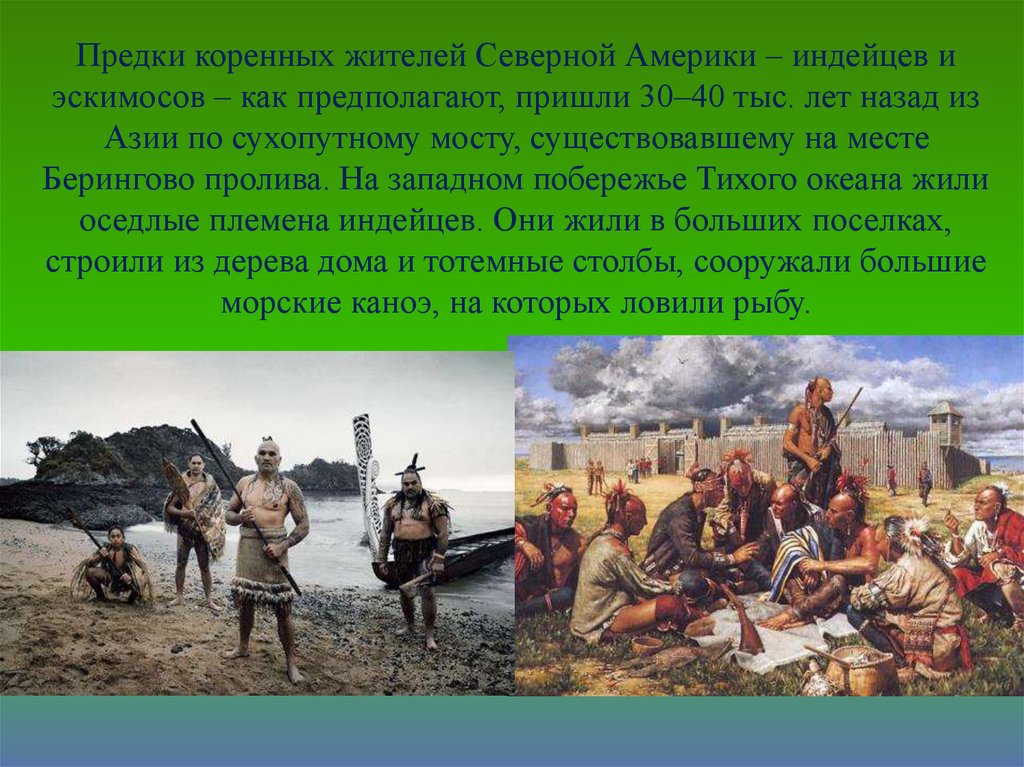 Предки коренных жителей Северной Америки – индейцев и эскимосов – как предполагают, пришли 30–40 тыс. лет назад из Азии по сухопутному мосту, существовавшему на месте Берингово пролива. На западном побережье Тихого океана жили оседлые племена индейцев. Они жили в больших поселках, строили из дерева дома и тотемные столбы, сооружали большие морские каноэ, на которых ловили рыбу.